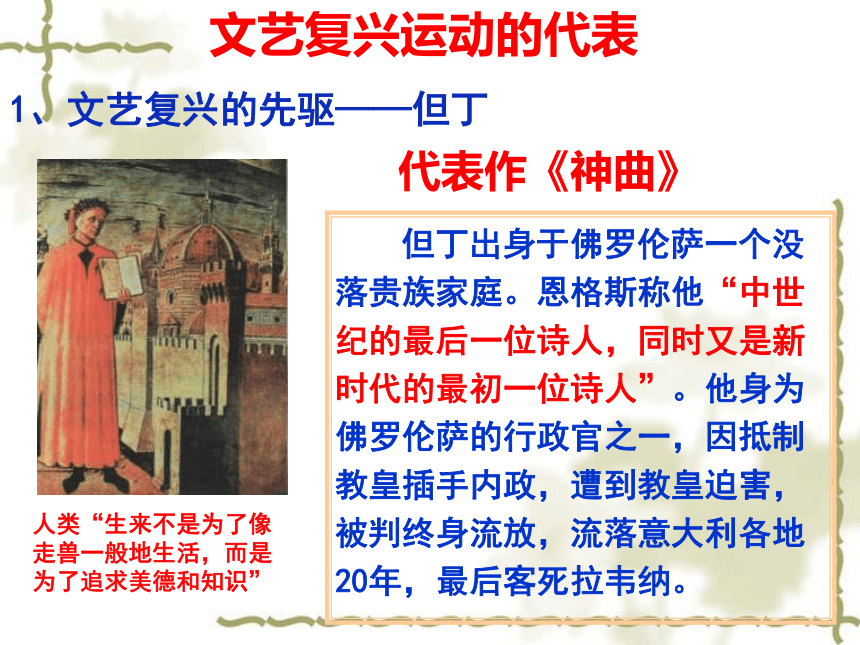 文艺复兴运动的代表

1、文艺复兴的先驱——但丁

代表作《神曲》

人类“生来不是为了像走兽一般地生活，而是为了追求美德和知识”

但丁出身于佛罗伦萨一个没落贵族家庭。恩格斯称他“中世纪的最后一位诗人，同时又是新时代的最初一位诗人”。他身为佛罗伦萨的行政官之一，因抵制教皇插手内政，遭到教皇迫害，被判终身流放，流落意大利各地20年，最后客死拉韦纳。